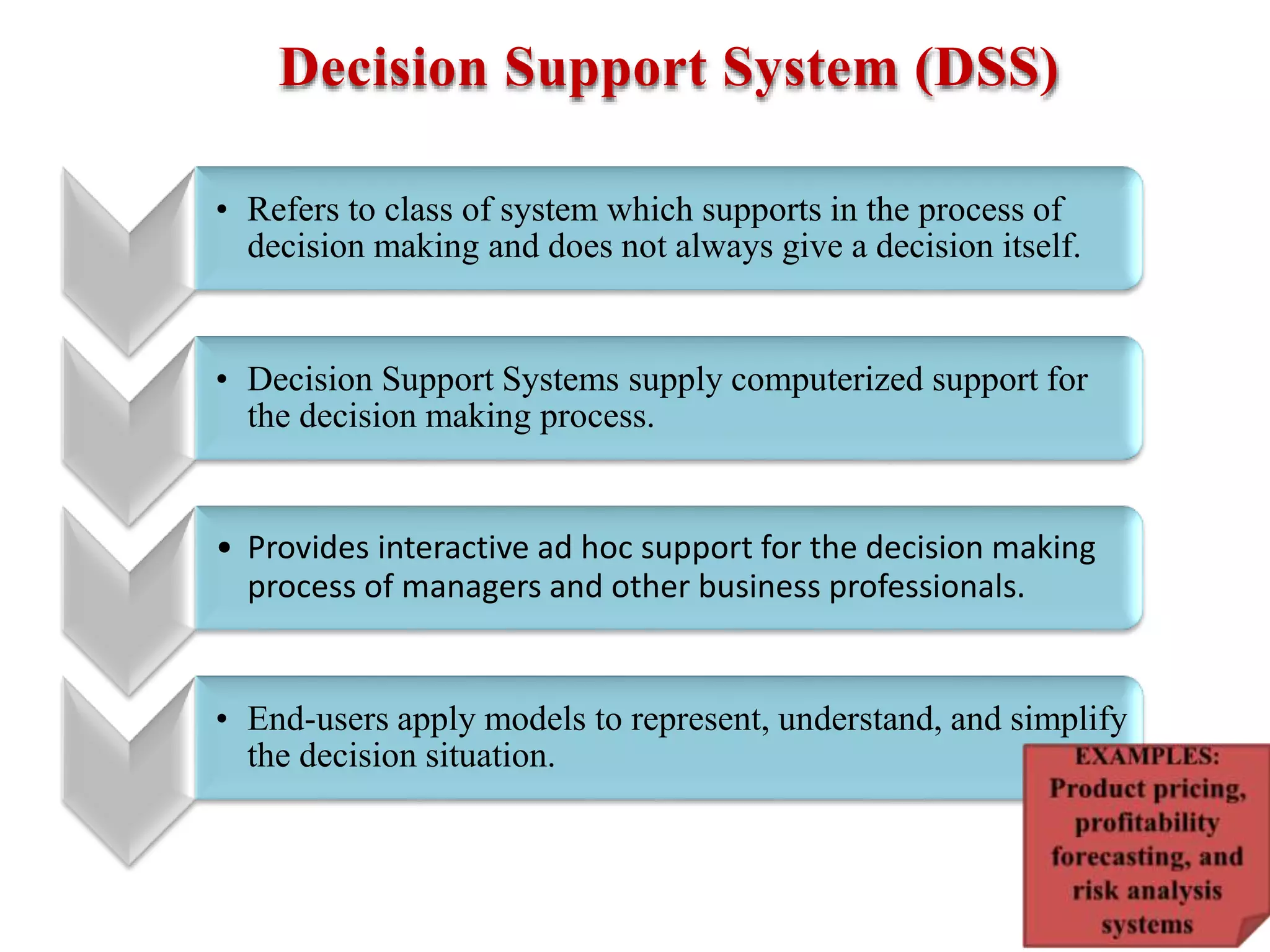 Decision Support System (DSS)

• Refers to class of system which supports in the process of decision making and does not always give a decision itself.

• Decision Support Systems supply computerized support for the decision making process.

• Provides interactive ad hoc support for the decision making process of managers and other business professionals.

• End-users apply models to represent, understand, and simplify the decision situation.

EXAMPLES: Product pricing, profitability forecasting, and risk analysis systems